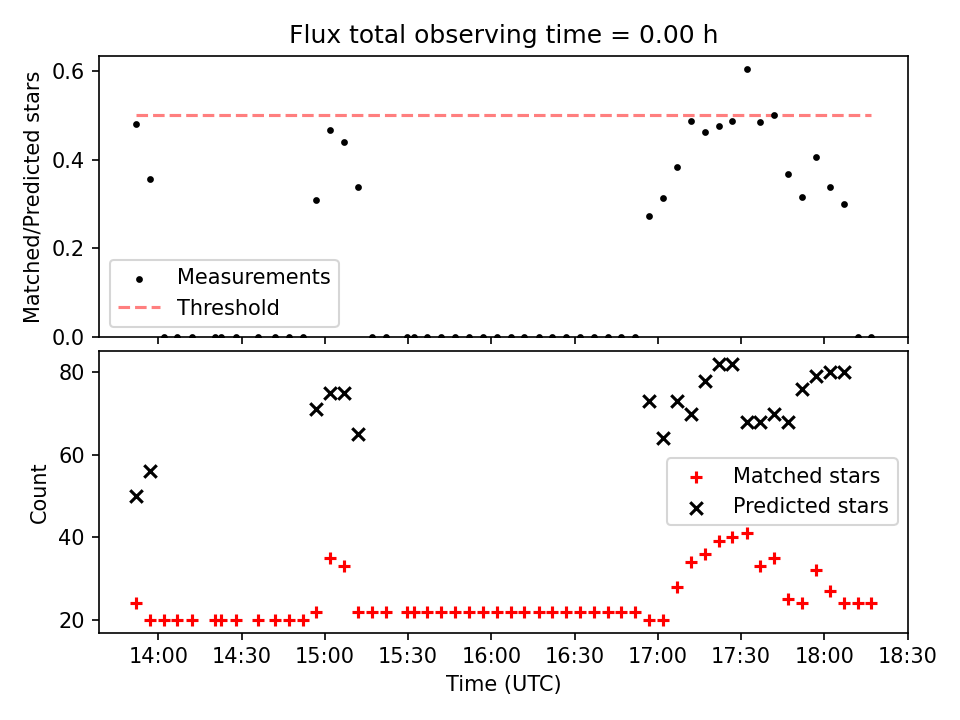 Flux total observing time = 0.00 h

Matched/Predicted stars

0.6
0.4
0.2
0.0

Measurements
Threshold

Count

80
60
40
20

Matched stars
Predicted stars

14:00 14:30 15:00 15:30 16:00 16:30 17:00 17:30 18:00 18:30

Time (UTC)